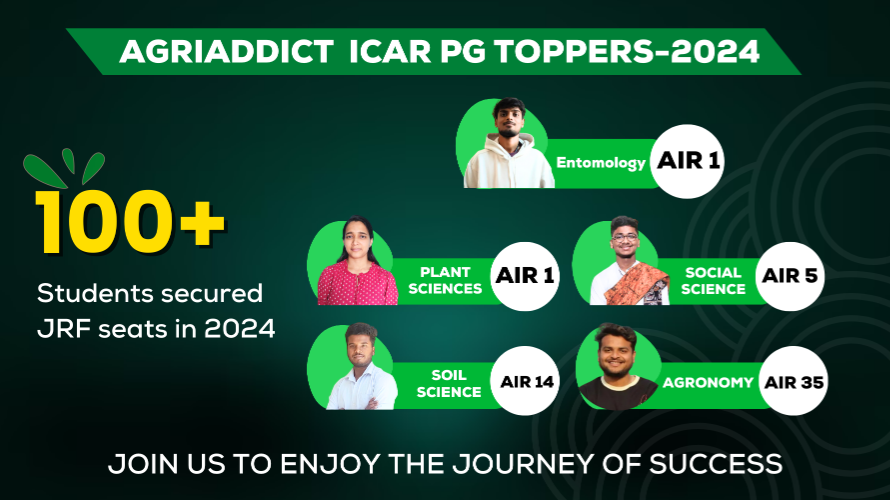 AGRIADDICT ICAR PG TOPPERS-2024

100+

Students secured JRF seats in 2024

Entomology AIR 1

PLANT SCIENCES AIR 1

SOCIAL SCIENCE AIR 5

SOIL SCIENCE AIR 14

AGRONOMY AIR 35

JOIN US TO ENJOY THE JOURNEY OF SUCCESS